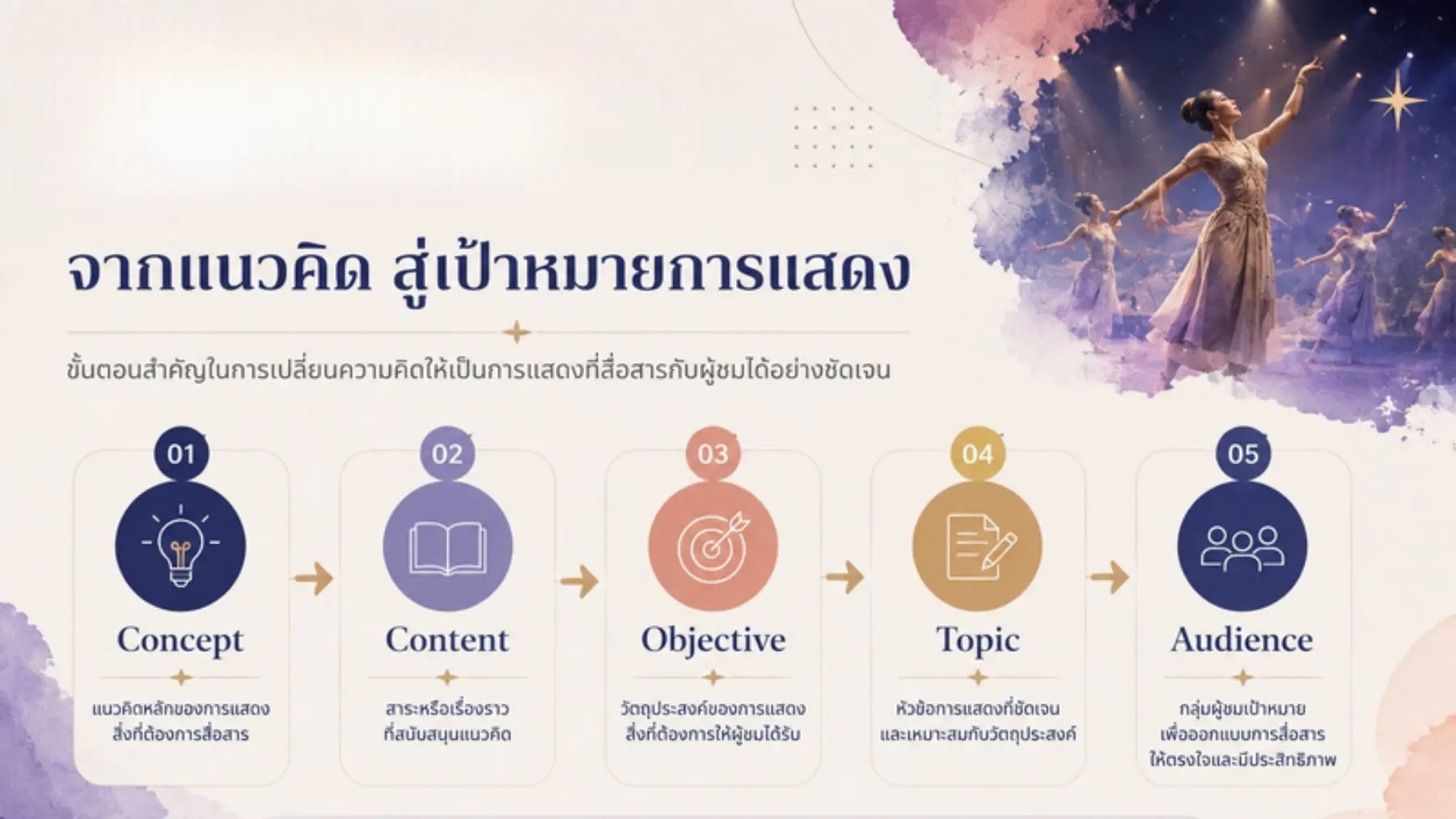 จากแนวคิด สู่เป้าหมายการแสดง

ขั้นตอนสำคัญในการเปลี่ยนความคิดให้เป็นการแสดงที่สื่อสารกับผู้ชมได้อย่างชัดเจน

01
Concept
แนวคิดหลักของการแสดง สิ่งที่ต้องการสื่อสาร

02
Content
สาระหรือเรื่องราว ที่สนับสนุนแนวคิด

03
Objective
วัตถุประสงค์ของการแสดง สิ่งที่ต้องการให้ผู้ชมได้รับ

04
Topic
หัวข้อการแสดงที่ชัดเจน และเหมาะสมกับวัตถุประสงค์

05
Audience
กลุ่มผู้ชมเป้าหมาย เพื่อออกแบบการสื่อสาร ให้ตรงใจและมีประสิทธิภาพ